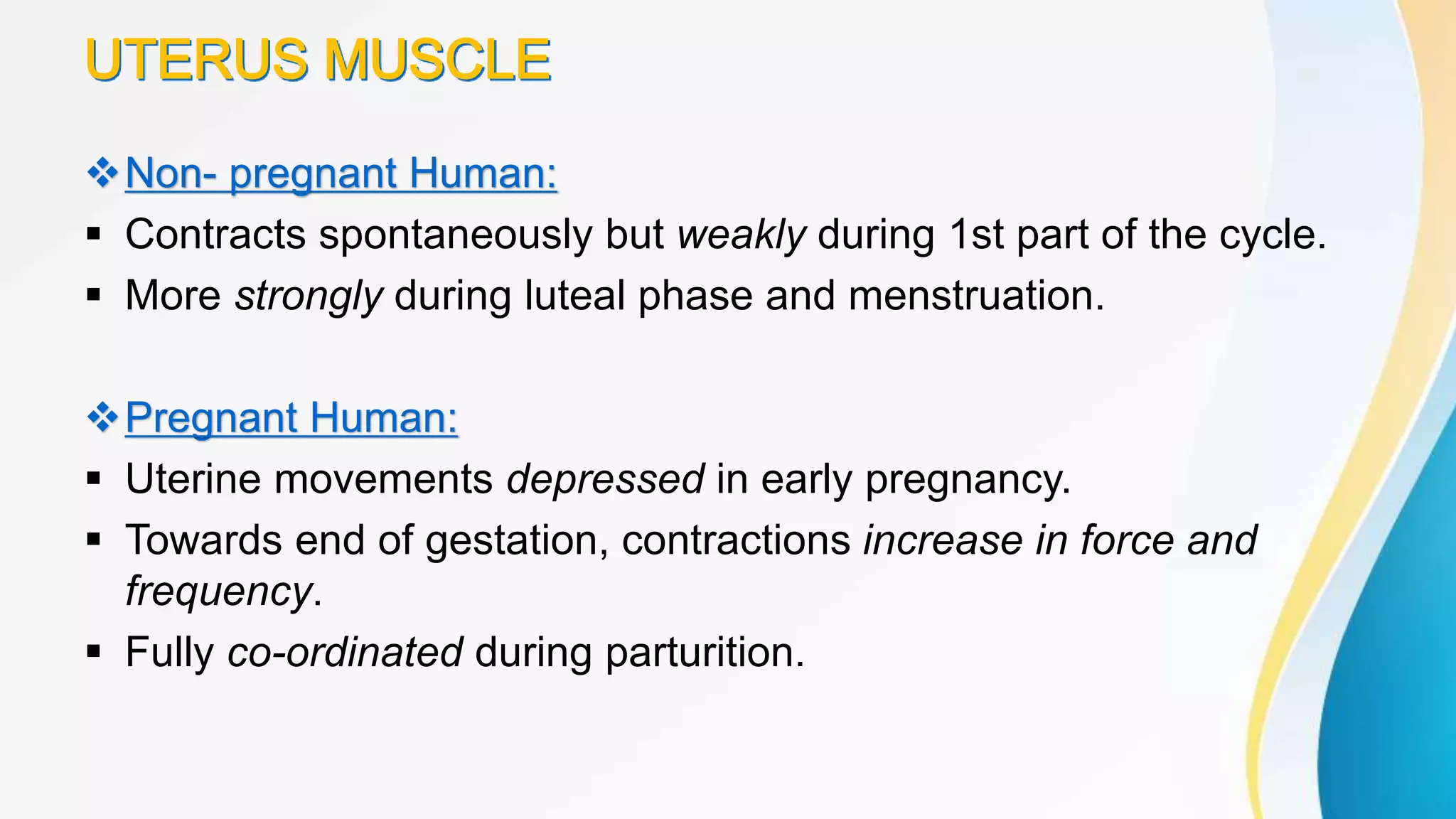 UTERUS MUSCLE

❖ Non- pregnant Human:

▪ Contracts spontaneously but weakly during 1st part of the cycle.

▪ More strongly during luteal phase and menstruation.

❖ Pregnant Human:

▪ Uterine movements depressed in early pregnancy.

▪ Towards end of gestation, contractions increase in force and frequency.

▪ Fully co-ordinated during parturition.